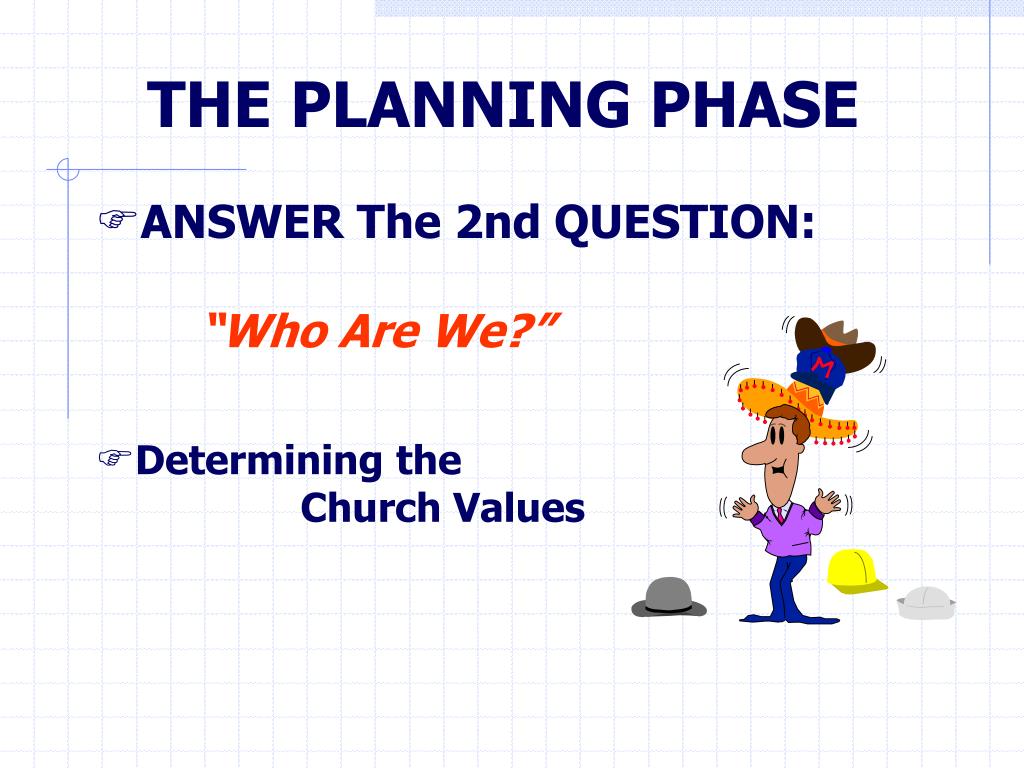 THE PLANNING PHASE

☞ANSWER The 2nd QUESTION:

"Who Are We?"

☞Determining the Church Values

M